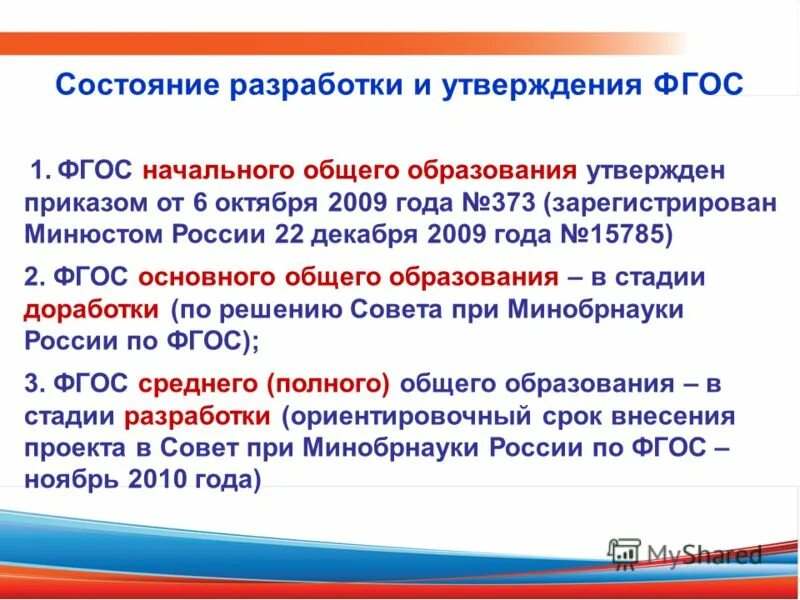 Состояние разработки и утверждения ФГОС

1. ФГОС начального общего образования утвержден приказом от 6 октября 2009 года №373 (зарегистрирован Минюстом России 22 декабря 2009 года №15785)

2. ФГОС основного общего образования – в стадии доработки (по решению Совета при Минобрнауки России по ФГОС);

3. ФГОС среднего (полного) общего образования – в стадии разработки (ориентировочный срок внесения проекта в Совет при Минобрнауки России по ФГОС – ноябрь 2010 года)

MyShared